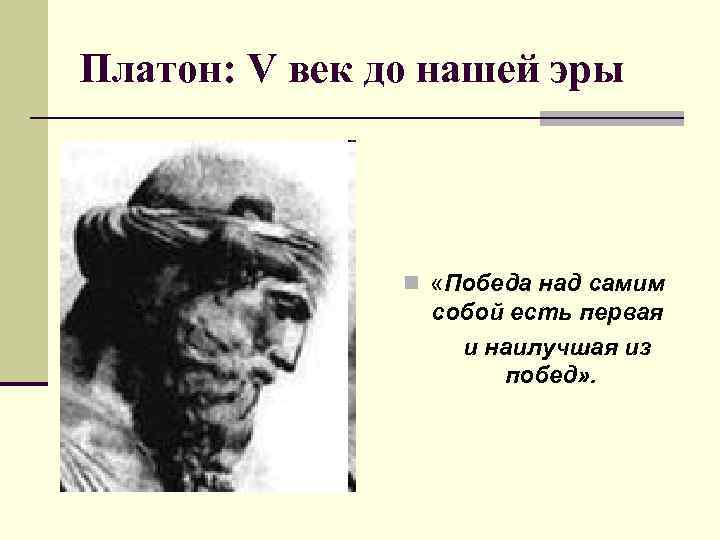 Платон: V век до нашей эры

«Победа над самим собой есть первая и наилучшая из побед».